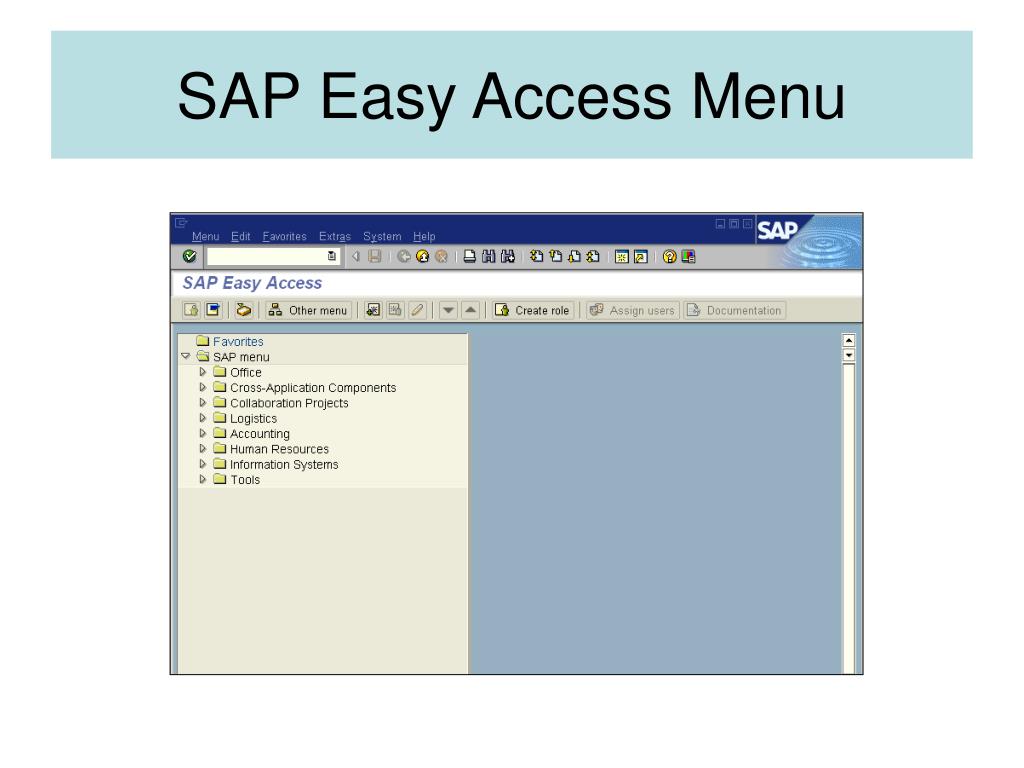 SAP Easy Access Menu

Menu Edit Favorites Extras System Help

SAP

SAP Easy Access

Other menu Create role Assign users Documentation

Favorites
SAP menu
Office
Cross-Application Components
Collaboration Projects
Logistics
Accounting
Human Resources
Information Systems
Tools